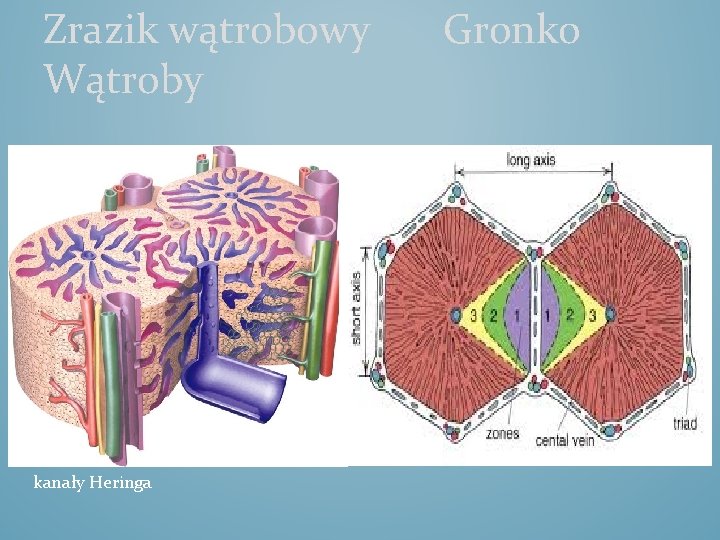 Zrazik wątrobowy Gronko Wątroby

long axis

short axis

3 2 1 1 2 3

zones

cental vein

triad

kanały Heringa